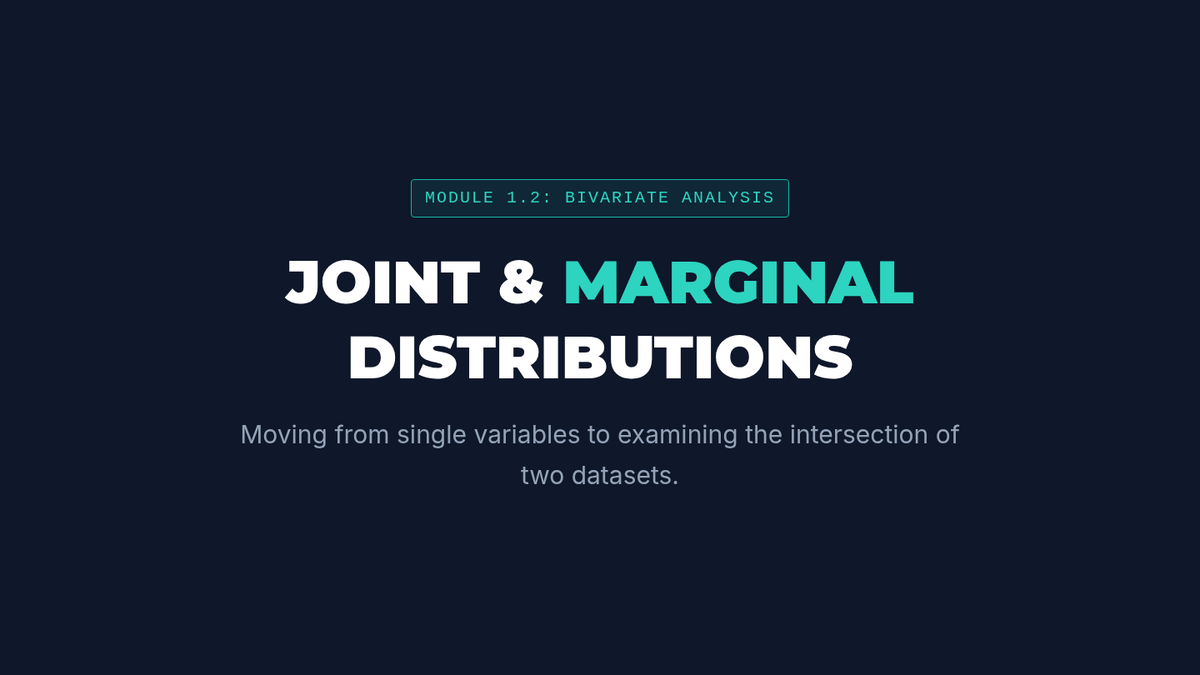 MODULE 1.2: BIVARIATE ANALYSIS

JOINT & MARGINAL DISTRIBUTIONS

Moving from single variables to examining the intersection of two datasets.